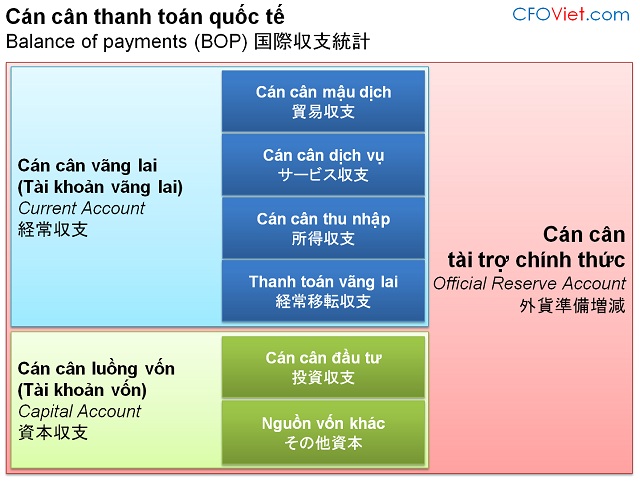 Cán cân thanh toán quốc tế
Balance of payments (BOP) 国際収支統計

CFOViet.com

Cán cân vãng lai
(Tài khoản vãng lai)
Current Account
経常収支

Cán cân mậu dịch
貿易収支

Cán cân dịch vụ
サービス収支

Cán cân thu nhập
所得収支

Thanh toán vãng lai
経常移転収支

Cán cân luồng vốn
(Tài khoản vốn)
Capital Account
資本収支

Cán cân đầu tư
投資収支

Nguồn vốn khác
その他資本

Cán cân
tài trợ chính thức
Official Reserve Account
外貨準備増減